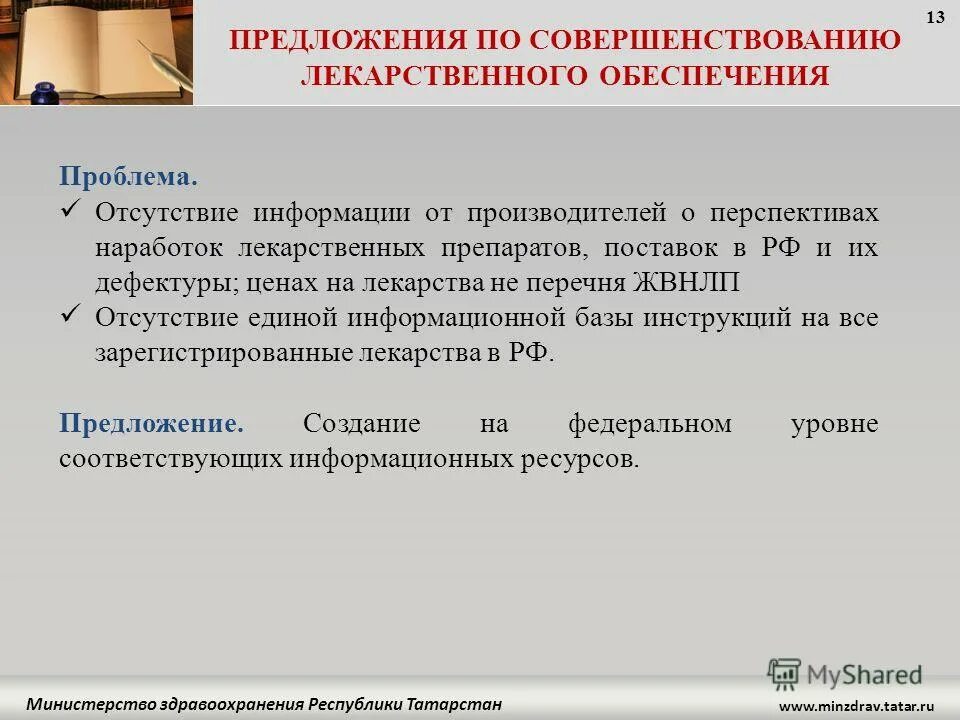 13

ПРЕДЛОЖЕНИЯ ПО СОВЕРШЕНСТВОВАНИЮ ЛЕКАРСТВЕННОГО ОБЕСПЕЧЕНИЯ

Проблема.
✓ Отсутствие информации от производителей о перспективах наработок лекарственных препаратов, поставок в РФ и их дефектуры; ценах на лекарства не перечня ЖВНЛП
✓ Отсутствие единой информационной базы инструкций на все зарегистрированные лекарства в РФ.

Предложение. Создание на федеральном уровне соответствующих информационных ресурсов.

MyShared

Министерство здравоохранения Республики Татарстан

www.minzdrav.tatar.ru